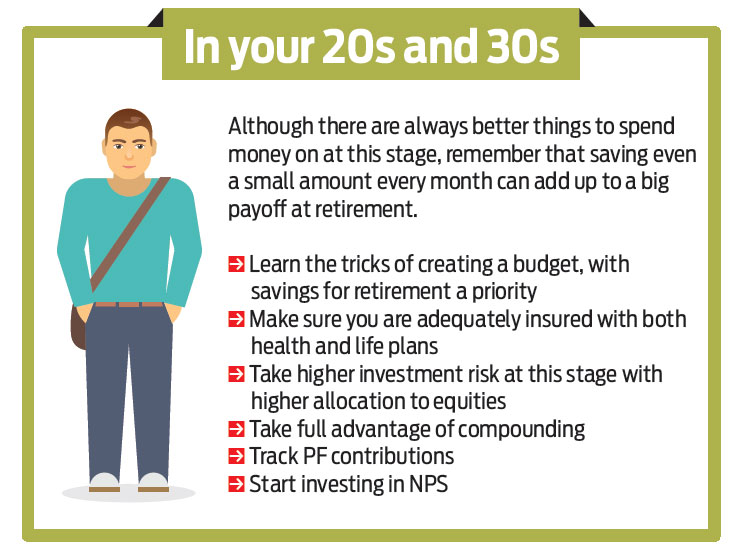 In your 20s and 30s

Although there are always better things to spend money on at this stage, remember that saving even a small amount every month can add up to a big payoff at retirement.

Learn the tricks of creating a budget, with savings for retirement a priority
Make sure you are adequately insured with both health and life plans
Take higher investment risk at this stage with higher allocation to equities
Take full advantage of compounding
Track PF contributions
Start investing in NPS